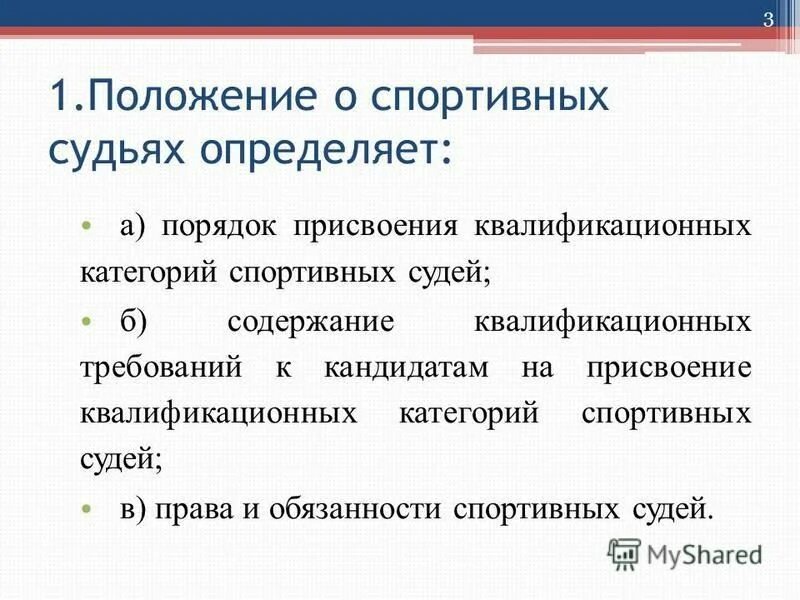 3

1.Положение о спортивных судьях определяет:

• а) порядок присвоения квалификационных категорий спортивных судей;

• б) содержание квалификационных требований к кандидатам на присвоение квалификационных категорий спортивных судей;

• в) права и обязанности спортивных судей.

MyShared